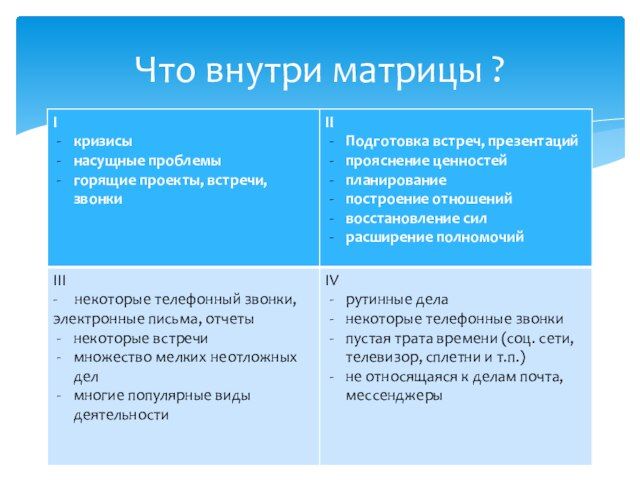 Что внутри матрицы ?

| I<br>- кризисы<br>- насущные проблемы<br>- горящие проекты, встречи, звонки | II<br>- Подготовка встреч, презентаций<br>- прояснение ценностей<br>- планирование<br>- построение отношений<br>- восстановление сил<br>- расширение полномочий |
|---|---|
| III<br>- некоторые телефонный звонки, электронные письма, отчеты<br>- некоторые встречи<br>- множество мелких неотложных дел<br>- многие популярные виды деятельности | IV<br>- рутинные дела<br>- некоторые телефонные звонки<br>- пустая трата времени (соц. сети, телевизор, сплетни и т.п.)<br>- не относящаяся к делам почта, мессенджеры |